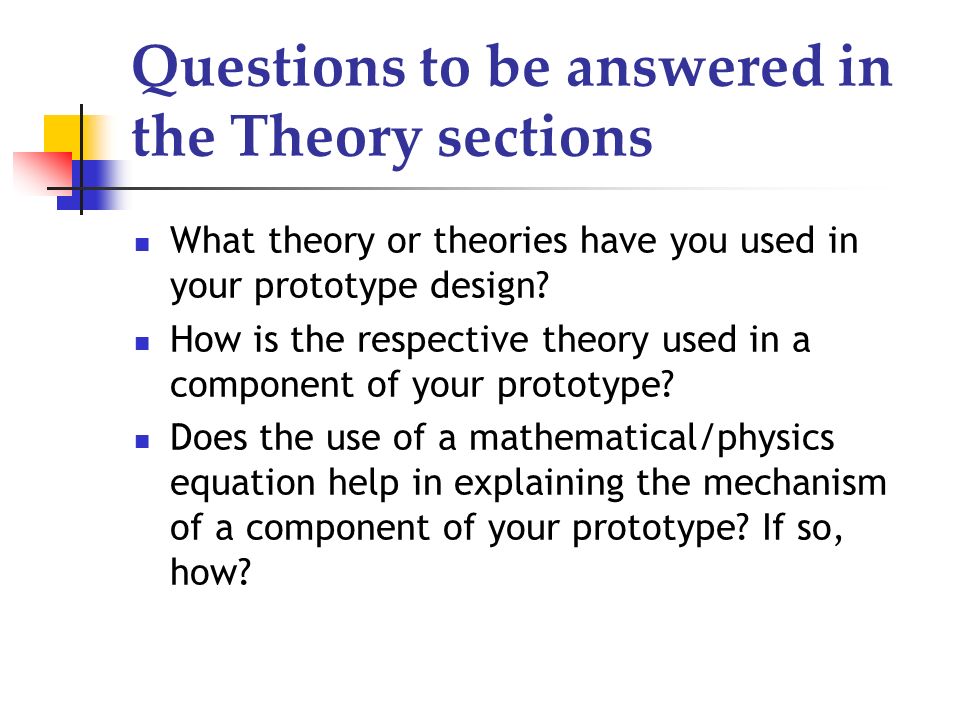 Questions to be answered in the Theory sections

- What theory or theories have you used in your prototype design?
- How is the respective theory used in a component of your prototype?
- Does the use of a mathematical/physics equation help in explaining the mechanism of a component of your prototype? If so, how?